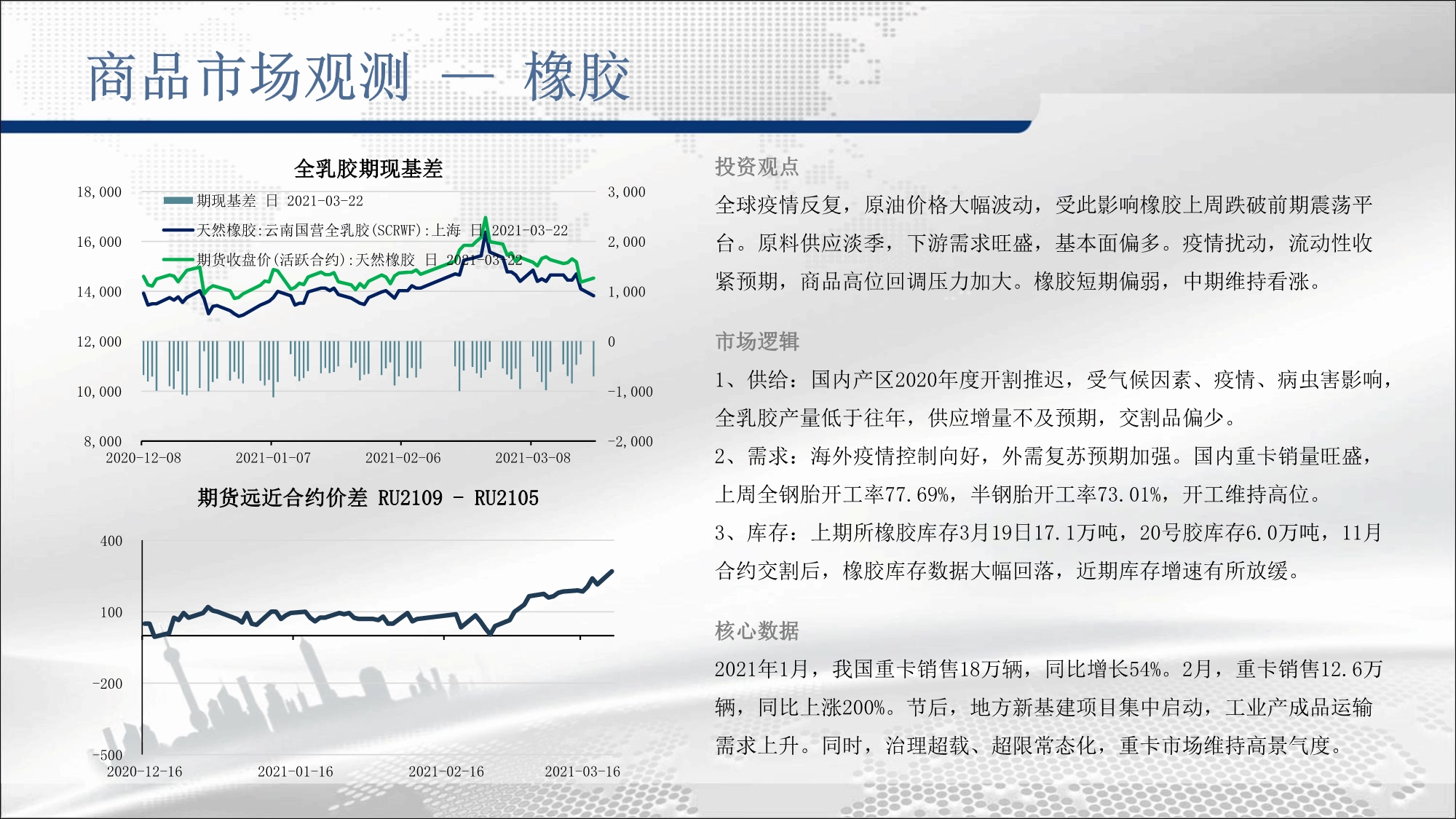 商品市场观测 — 橡胶

全乳胶期现基差

期现基差 日 2021-03-22
天然橡胶:云南国营全乳胶(SCRWF):上海 日 2021-03-22
期货收盘价(活跃合约):天然橡胶 日 2021-03-22

18,000
16,000
14,000
12,000
10,000
8,000

3,000
2,000
1,000
0
-1,000
-2,000

2020-12-08
2021-01-07
2021-02-06
2021-03-08

期货远近合约价差 RU2109 - RU2105

400
100
-200
-500

2020-12-16
2021-01-16
2021-02-16
2021-03-16

投资观点

全球疫情反复，原油价格大幅波动，受此影响橡胶上周跌破前期震荡平台。原料供应淡季，下游需求旺盛，基本面偏多。疫情扰动，流动性收紧预期，商品高位回调压力加大。橡胶短期偏弱，中期维持看涨。

市场逻辑

1、供给：国内产区2020年度开割推迟，受气候因素、疫情、病虫害影响，全乳胶产量低于往年，供应增量不及预期，交割品偏少。

2、需求：海外疫情控制向好，外需复苏预期加强。国内重卡销量旺盛，上周全钢胎开工率77.69%，半钢胎开工率73.01%，开工维持高位。

3、库存：上期所橡胶库存3月19日17.1万吨，20号胶库存6.0万吨，11月合约交割后，橡胶库存数据大幅回落，近期库存增速有所放缓。

核心数据

2021年1月，我国重卡销售18万辆，同比增长54%。2月，重卡销售12.6万辆，同比上涨200%。节后，地方新基建项目集中启动，工业产成品运输需求上升。同时，治理超载、超限常态化，重卡市场维持高景气度。